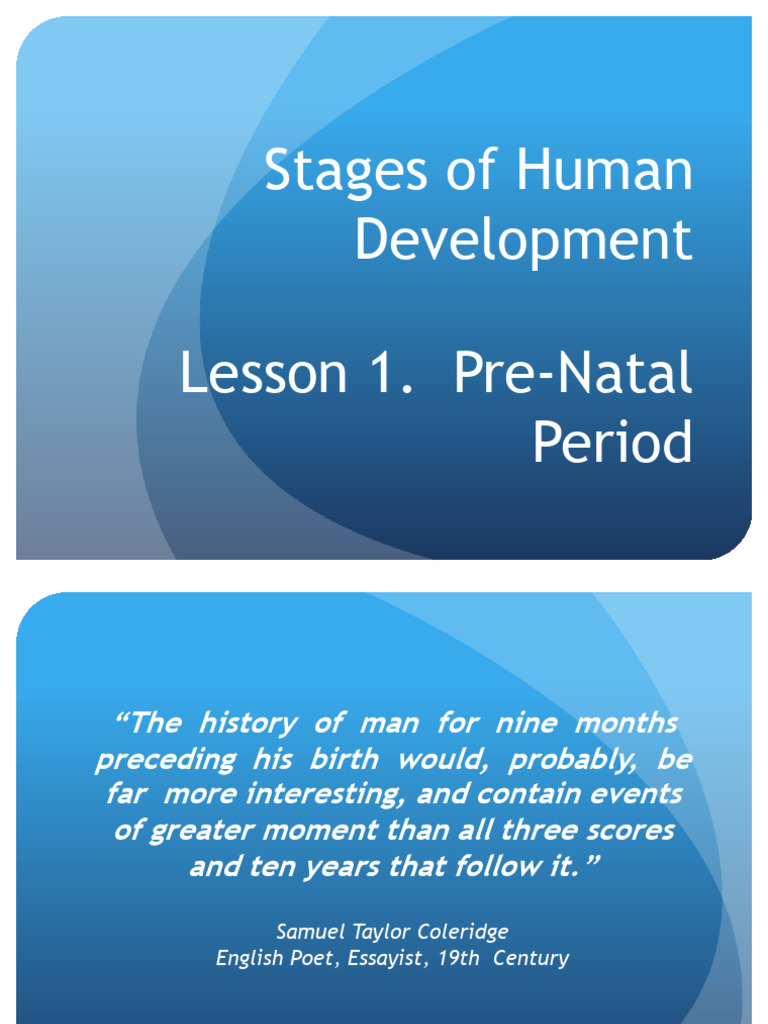 Stages of Human Development

Lesson 1. Pre-Natal Period

“The history of man for nine months preceding his birth would, probably, be far more interesting, and contain events of greater moment than all three scores and ten years that follow it.”

Samuel Taylor Coleridge
English Poet, Essayist, 19th Century